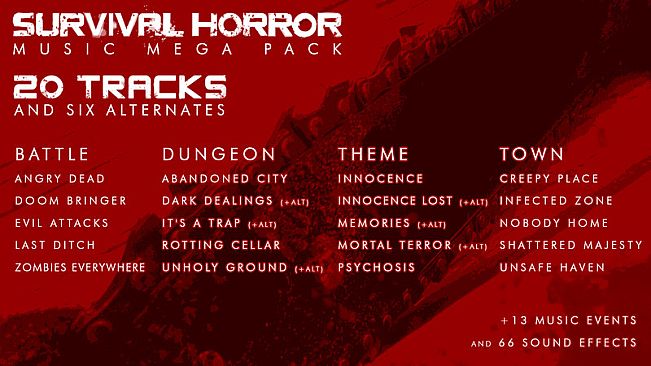 SURVIVAL HORROR
MUSIC MEGA PACK

20 TRACKS
AND SIX ALTERNATES

BATTLE
ANGRY DEAD
DOOM BRINGER
EVIL ATTACKS
LAST DITCH
ZOMBIES EVERYWHERE

DUNGEON
ABANDONED CITY
DARK DEALINGS (+ALT)
IT'S A TRAP (+ALT)
ROTTING CELLAR
UNHOLY GROUND (+ALT)

THEME
INNOCENCE
INNOCENCE LOST (+ALT)
MEMORIES (+ALT)
MORTAL TERROR (+ALT)
PSYCHOSIS

TOWN
CREEPY PLACE
INFECTED ZONE
NOBODY HOME
SHATTERED MAJESTY
UNSAFE HAVEN

+13 MUSIC EVENTS
AND 66 SOUND EFFECTS